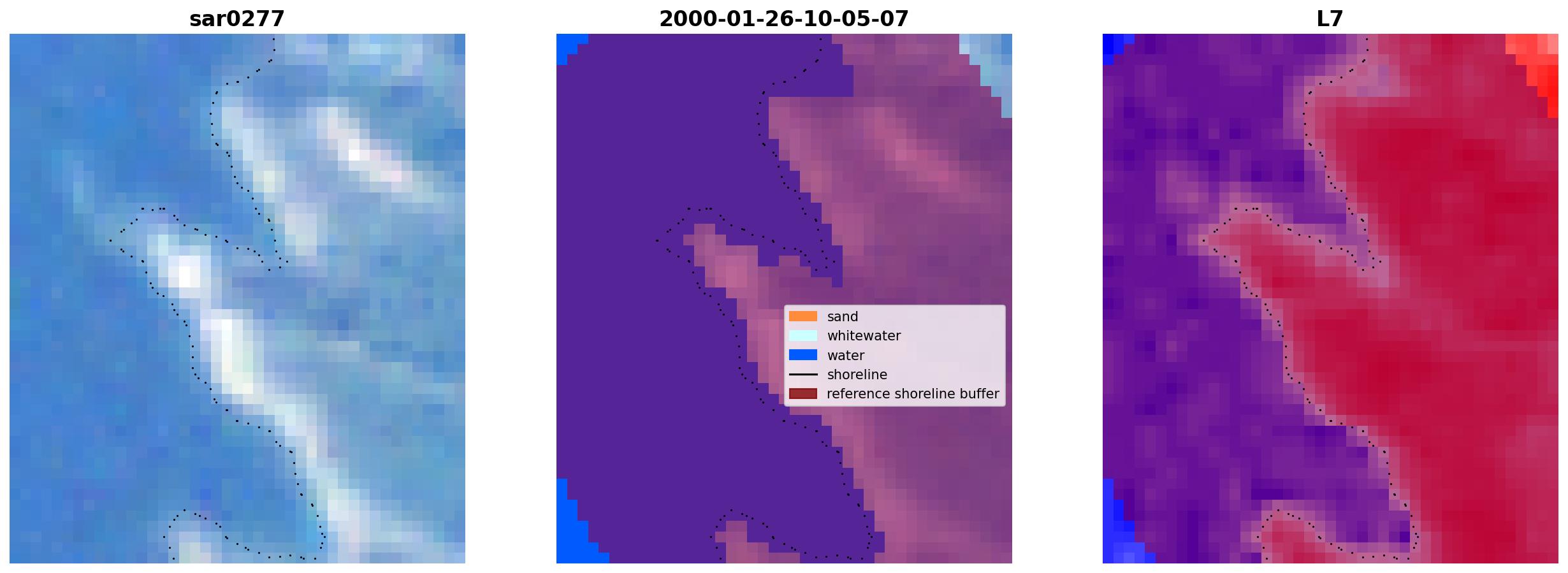 sar0277

2000-01-26-10-05-07

L7

sand
whitewater
water
shoreline
reference shoreline buffer